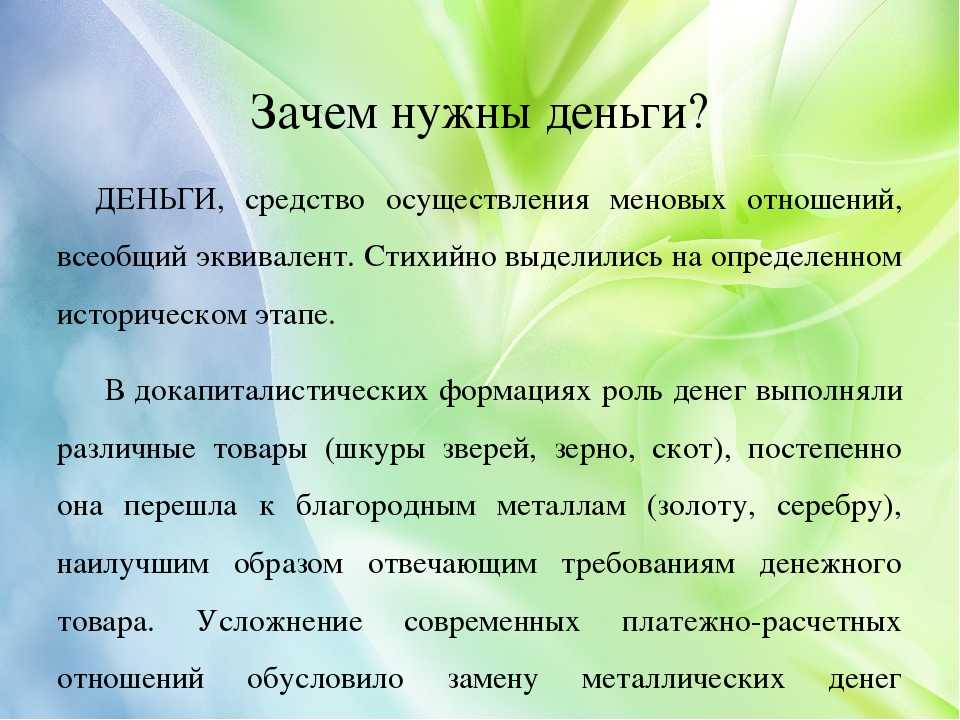 Зачем нужны деньги?

ДЕНЬГИ, средство осуществления меновых отношений, всеобщий эквивалент. Стихийно выделились на определенном историческом этапе.

В докапиталистических формациях роль денег выполняли различные товары (шкуры зверей, зерно, скот), постепенно она перешла к благородным металлам (золоту, серебру), наилучшим образом отвечающим требованиям денежного товара. Усложнение современных платежно-расчетных отношений обусловило замену металлических денег